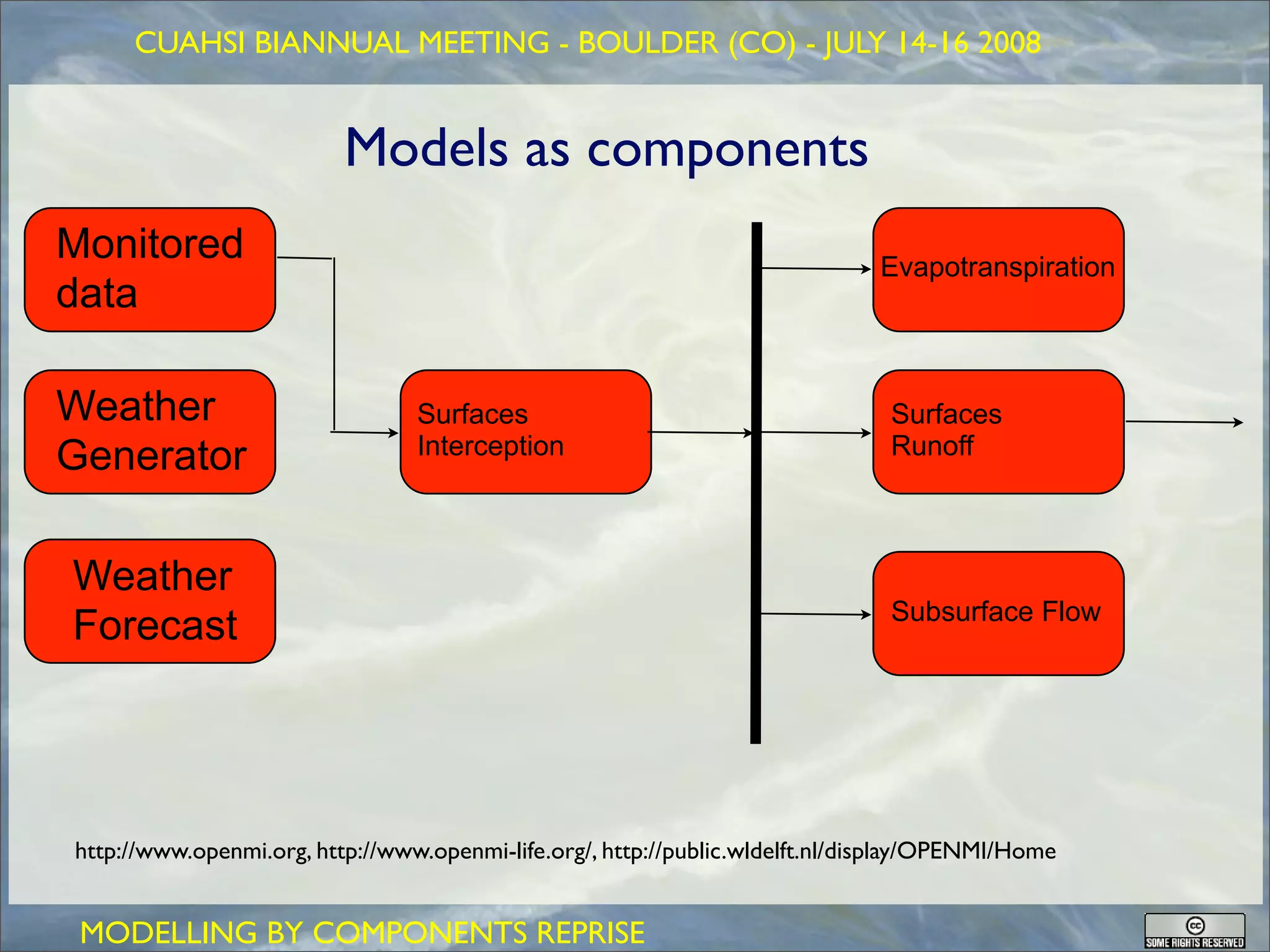 CUAHSI BIANNUAL MEETING - BOULDER (CO) - JULY 14-16 2008

Models as components

Monitored data

Weather Generator

Weather Forecast

Surfaces Interception

Evapotranspiration

Surfaces Runoff

Subsurface Flow

http://www.openmi.org, http://www.openmi-life.org/, http://public.wldelft.nl/display/OPENMI/Home

MODELLING BY COMPONENTS REPRISE

cc SOME RIGHTS RESERVED